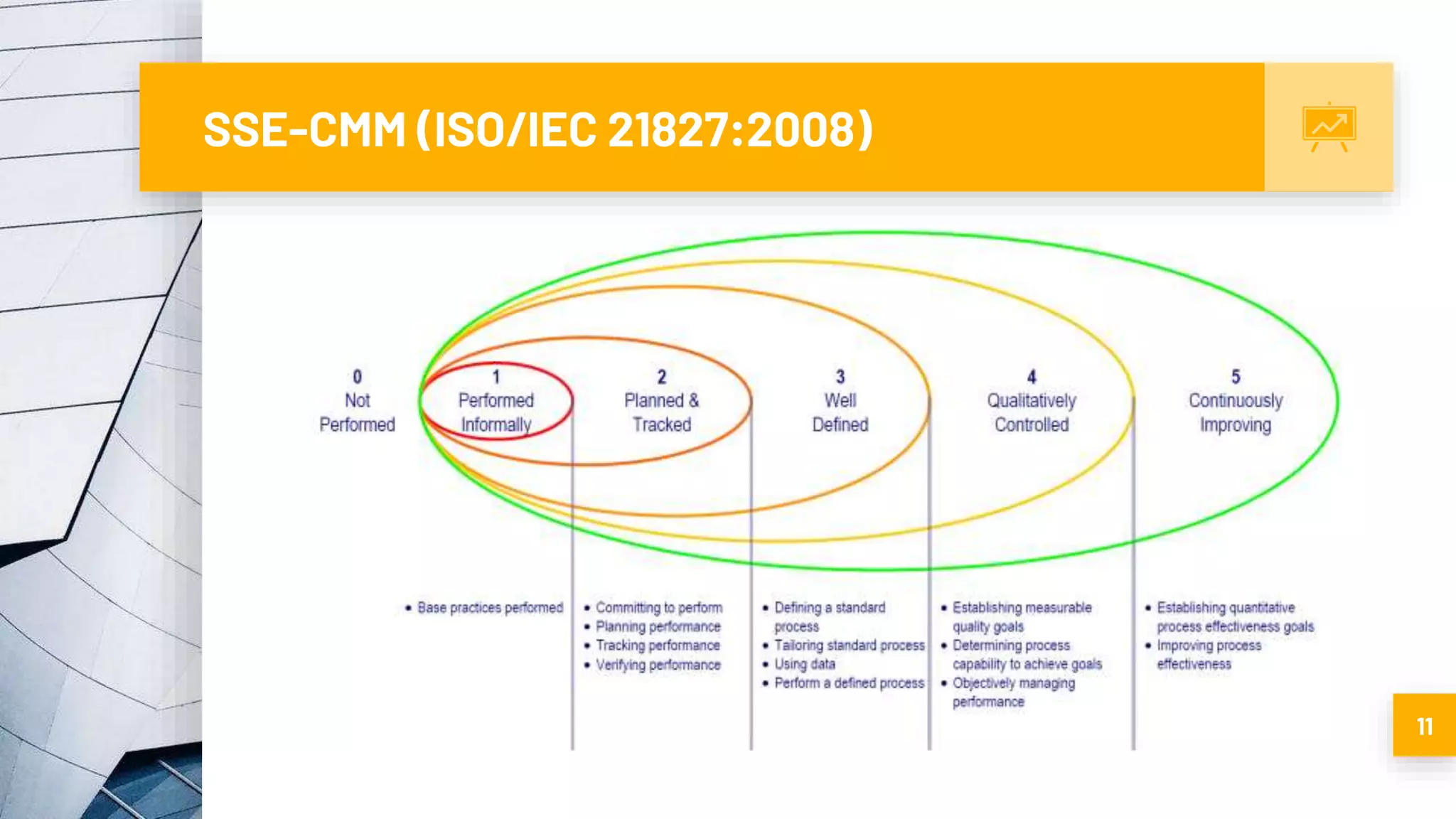 SSE-CMM (ISO/IEC 21827:2008)

0
Not
Performed

1
Performed
Informally

2
Planned &
Tracked

3
Well
Defined

4
Qualitatively
Controlled

5
Continuously
Improving

• Base practices performed

• Committing to perform
• Planning performance
• Tracking performance
• Verifying performance

• Defining a standard process
• Tailoring standard process
• Using data
• Perform a defined process

• Establishing measurable quality goals
• Determining process capability to achieve goals
• Objectively managing performance

• Establishing quantitative process effectiveness goals
• Improving process effectiveness

11